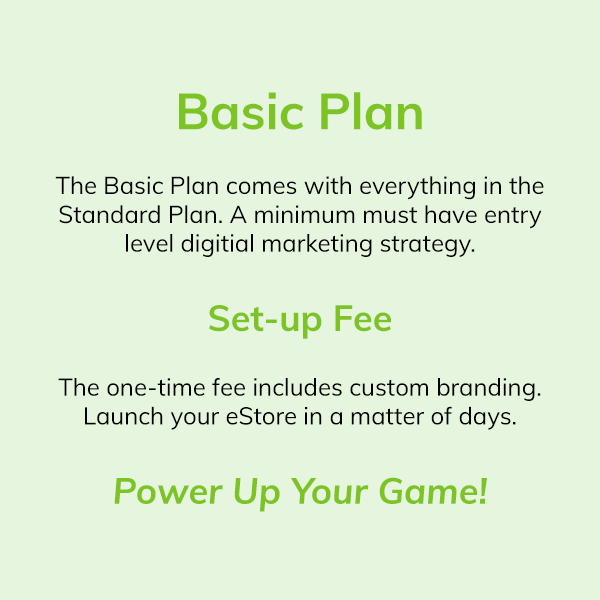 Basic Plan

The Basic Plan comes with everything in the Standard Plan. A minimum must have entry level digitial marketing strategy.

Set-up Fee

The one-time fee includes custom branding. Launch your eStore in a matter of days.

Power Up Your Game!